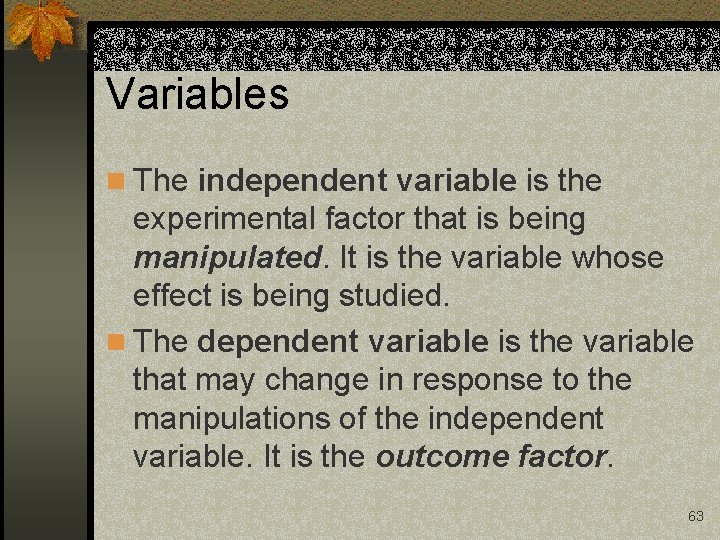 Variables

The independent variable is the experimental factor that is being manipulated. It is the variable whose effect is being studied.

The dependent variable is the variable that may change in response to the manipulations of the independent variable. It is the outcome factor.

63